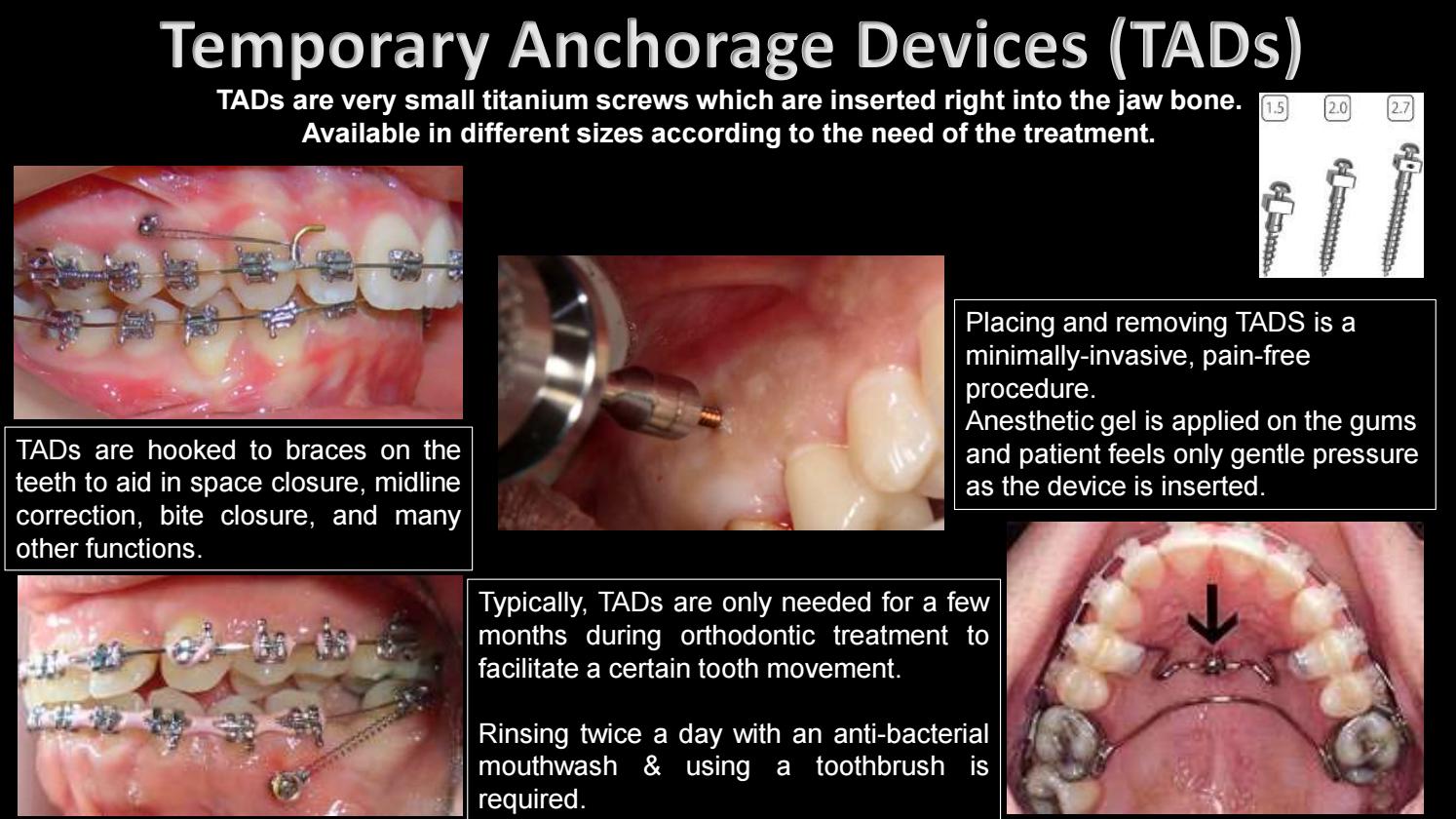 Temporary Anchorage Devices (TADs)

TADs are very small titanium screws which are inserted right into the jaw bone. Available in different sizes according to the need of the treatment.

1.5

2.0

2.7

TADs are hooked to braces on the teeth to aid in space closure, midline correction, bite closure, and many other functions.

Placing and removing TADS is a minimally-invasive, pain-free procedure.
Anesthetic gel is applied on the gums and patient feels only gentle pressure as the device is inserted.

Typically, TADs are only needed for a few months during orthodontic treatment to facilitate a certain tooth movement.

Rinsing twice a day with an anti-bacterial mouthwash & using a toothbrush is required.